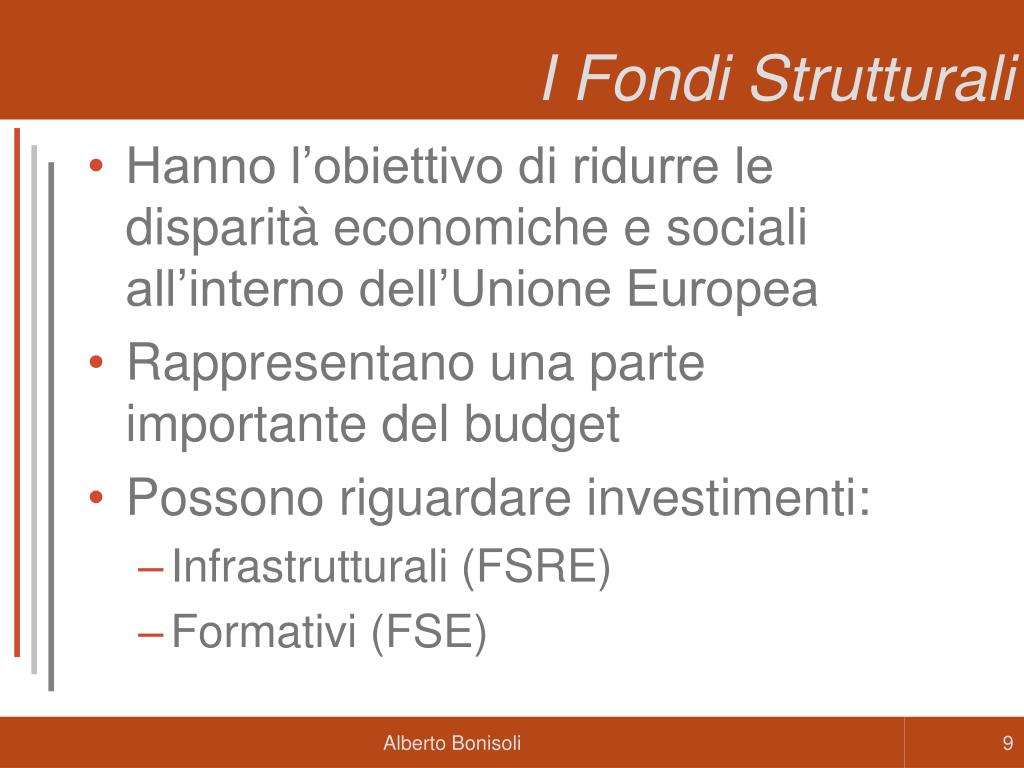 I Fondi Strutturali

• Hanno l’obiettivo di ridurre le disparità economiche e sociali all’interno dell’Unione Europea
• Rappresentano una parte importante del budget
• Possono riguardare investimenti:
– Infrastrutturali (FSRE)
– Formativi (FSE)

Alberto Bonisoli
9